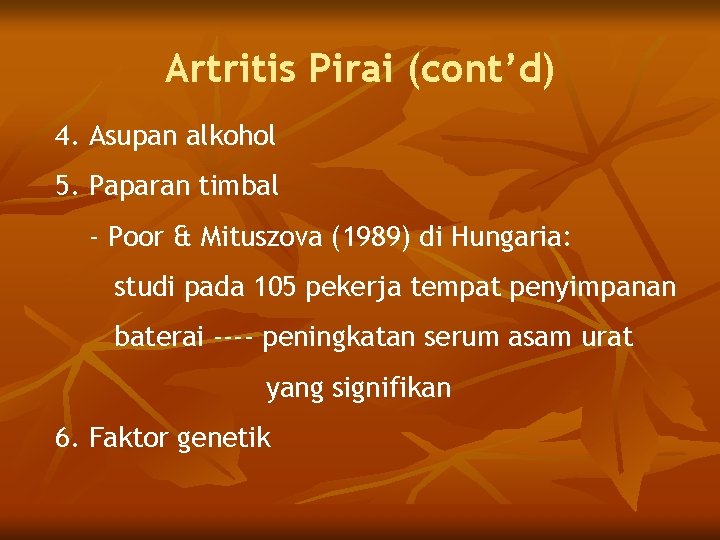 Artritis Pirai (cont'd)

4. Asupan alkohol

5. Paparan timbal

- Poor & Mituszova (1989) di Hungaria: studi pada 105 pekerja tempat penyimpanan baterai ---- peningkatan serum asam urat yang signifikan

6. Faktor genetik